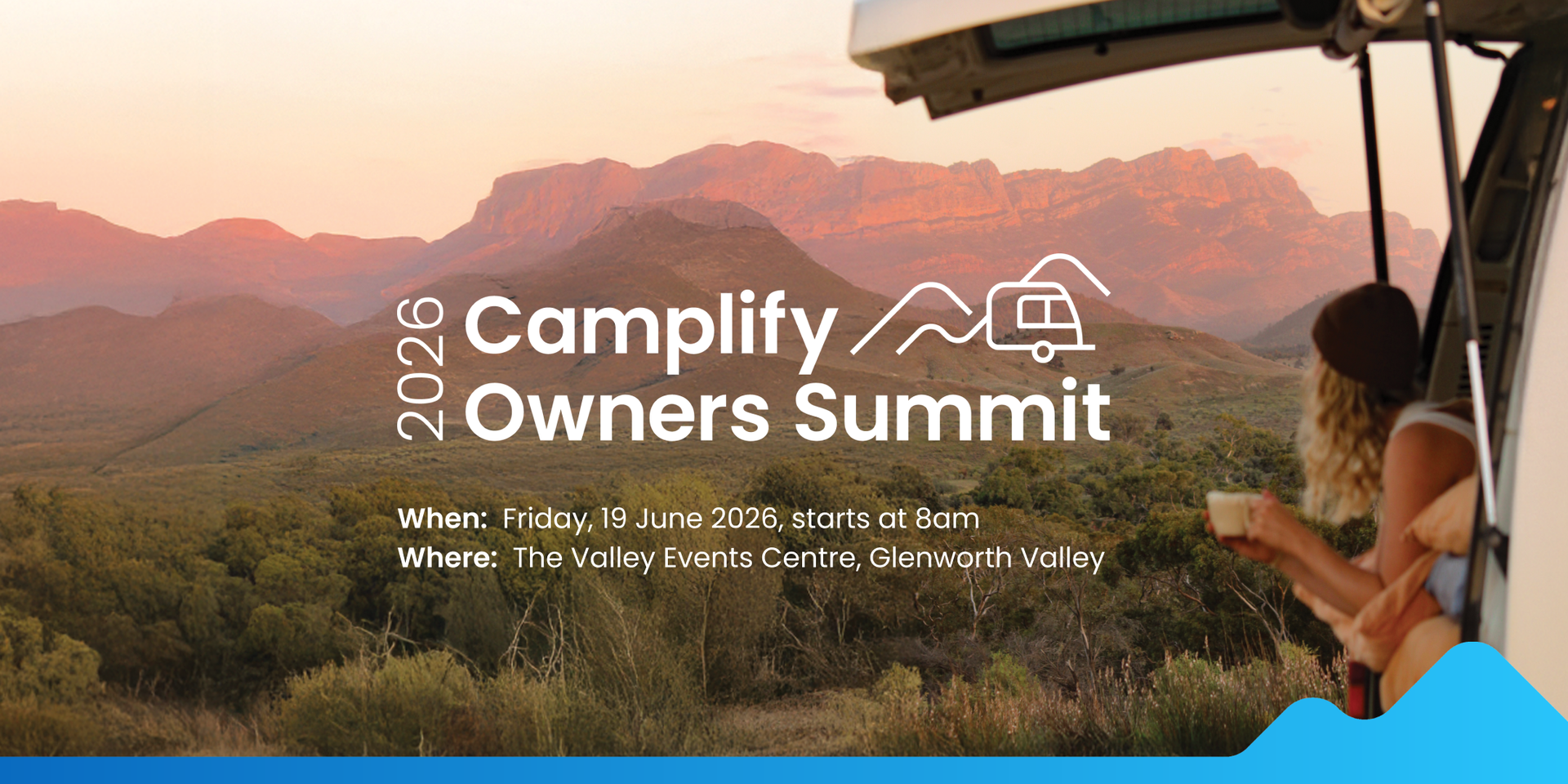 2026 Camplify Owners Summit

When: Friday, 19 June 2026, starts at 8am
Where: The Valley Events Centre, Glenworth Valley